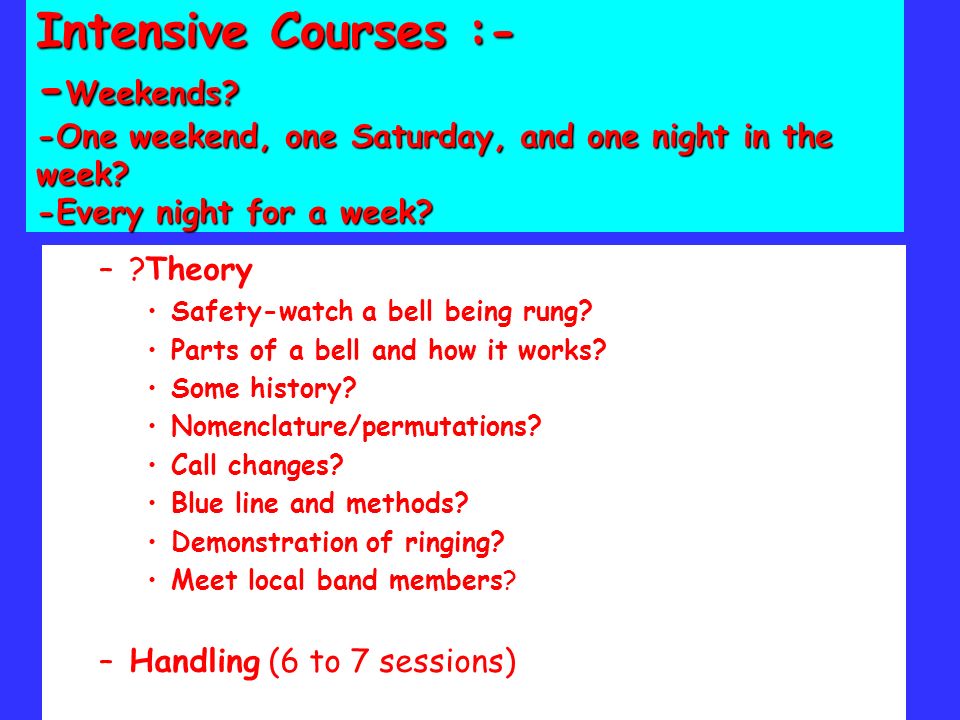 Intensive Courses :-

-Weekends?

-One weekend, one Saturday, and one night in the week?

-Every night for a week?

– ?Theory

• Safety-watch a bell being rung?

• Parts of a bell and how it works?

• Some history?

• Nomenclature/permutations?

• Call changes?

• Blue line and methods?

• Demonstration of ringing?

• Meet local band members?

– Handling (6 to 7 sessions)